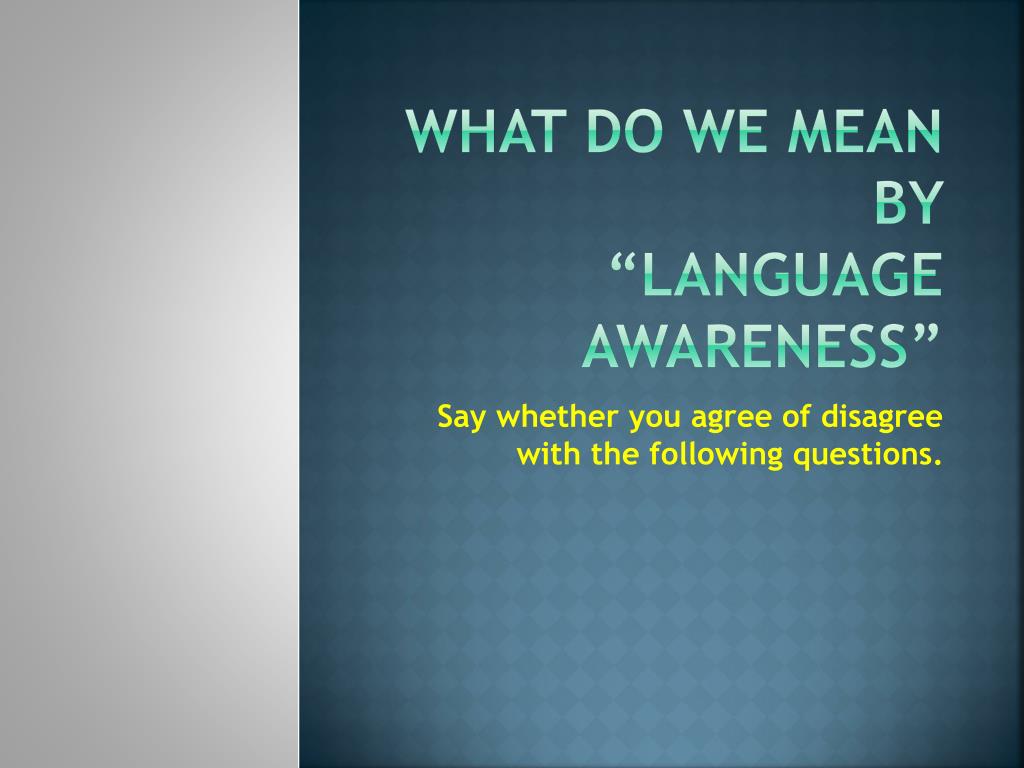 WHAT DO WE MEAN BY "LANGUAGE AWARENESS"

Say whether you agree of disagree with the following questions.